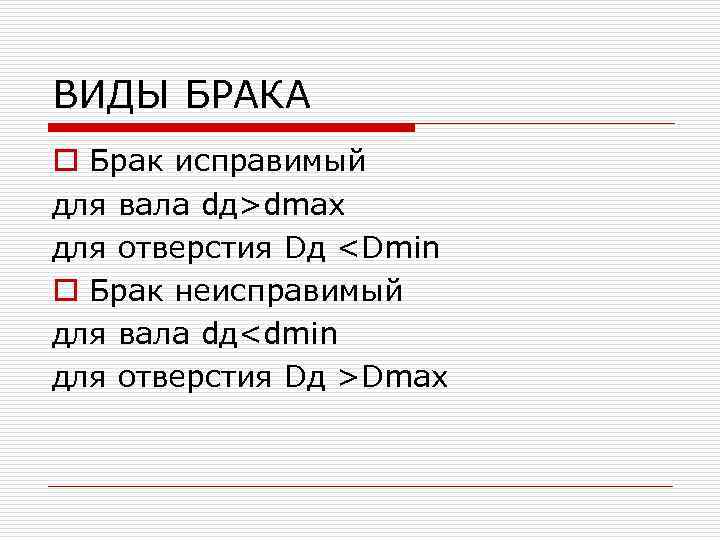 ВИДЫ БРАКА

Брак исправимый
для вала dд>dmax
для отверстия Dд <Dmin

Брак неисправимый
для вала dд<dmin
для отверстия Dд >Dmax